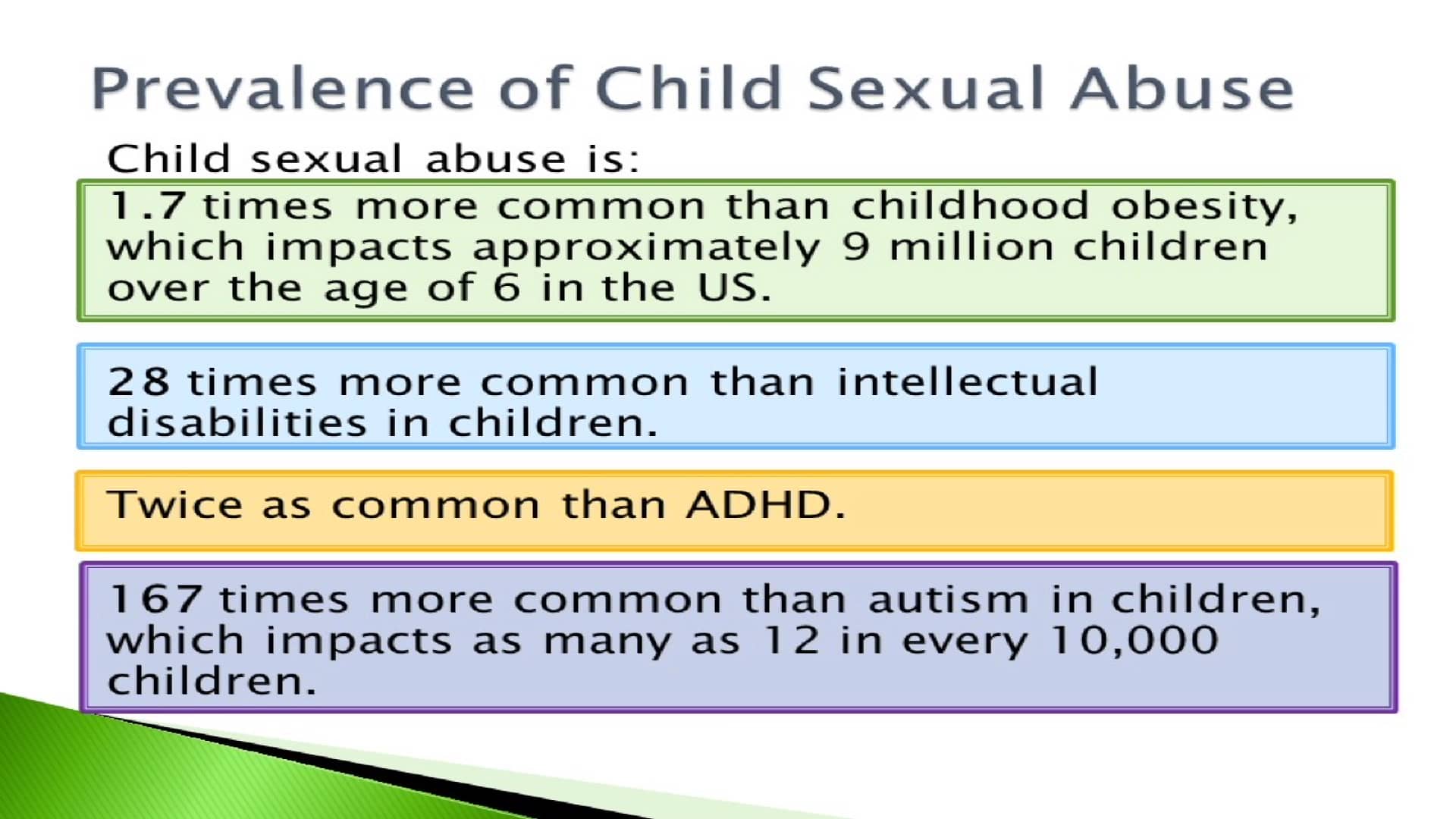 Prevalence of Child Sexual Abuse

Child sexual abuse is:

1.7 times more common than childhood obesity, which impacts approximately 9 million children over the age of 6 in the US.

28 times more common than intellectual disabilities in children.

Twice as common than ADHD.

167 times more common than autism in children, which impacts as many as 12 in every 10,000 children.